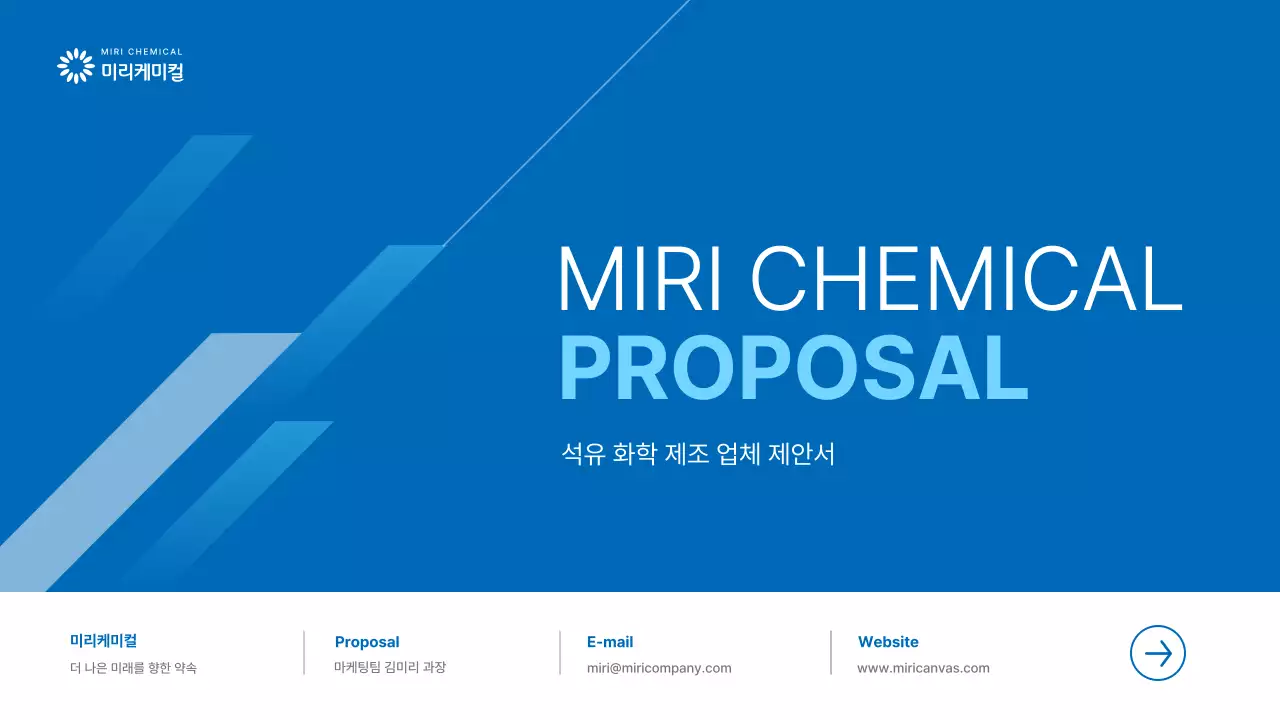 MIRI CHEMICAL
미리케미컬

MIRI CHEMICAL
PROPOSAL

석유 화학 제조 업체 제안서

미리케미컬
더 나은 미래를 향한 약속

Proposal
마케팅팀 김미리 과장

E-mail
miri@miricompany.com

Website
www.miricanvas.com